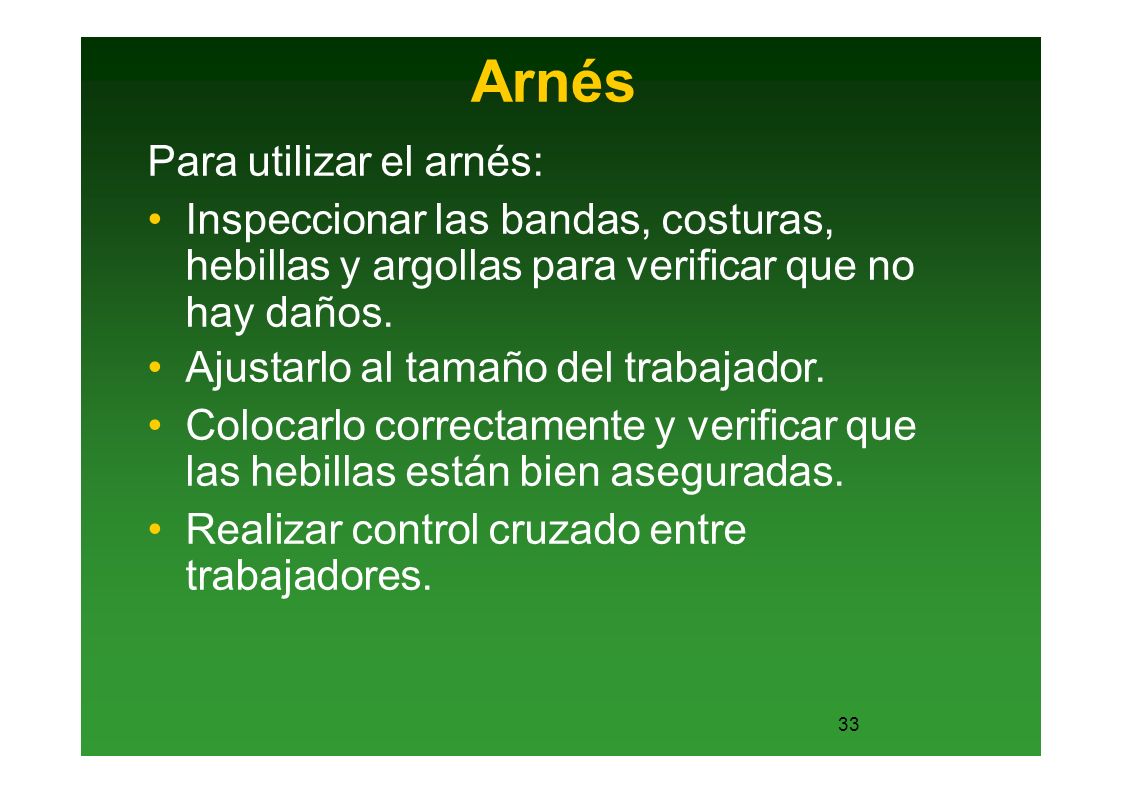 Arnés

Para utilizar el arnés:

• Inspeccionar las bandas, costuras, hebillas y argollas para verificar que no hay daños.
• Ajustarlo al tamaño del trabajador.
• Colocarlo correctamente y verificar que las hebillas están bien aseguradas.
• Realizar control cruzado entre trabajadores.

33